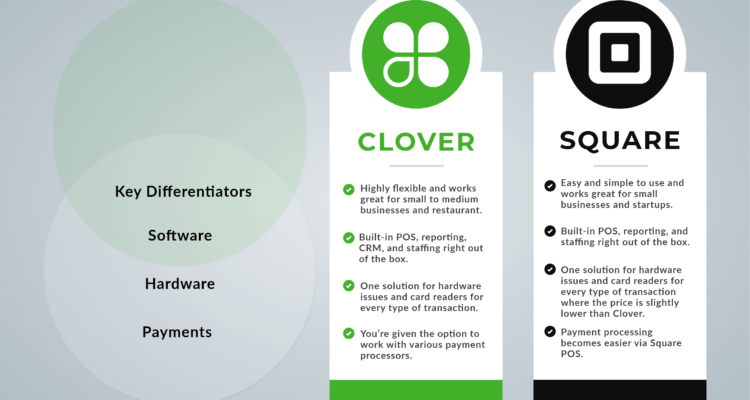 Key Differentiators

Software

Hardware

Payments

CLOVER

Highly flexible and works great for small to medium businesses and restaurant.

Built-in POS, reporting, CRM, and staffing right out of the box.

One solution for hardware issues and card readers for every type of transaction.

You're given the option to work with various payment processors.

SQUARE

Easy and simple to use and works great for small businesses and startups.

Built-in POS, reporting, and staffing right out of the box.

One solution for hardware issues and card readers for every type of transaction where the price is slightly lower than Clover.

Payment processing becomes easier via Square POS.